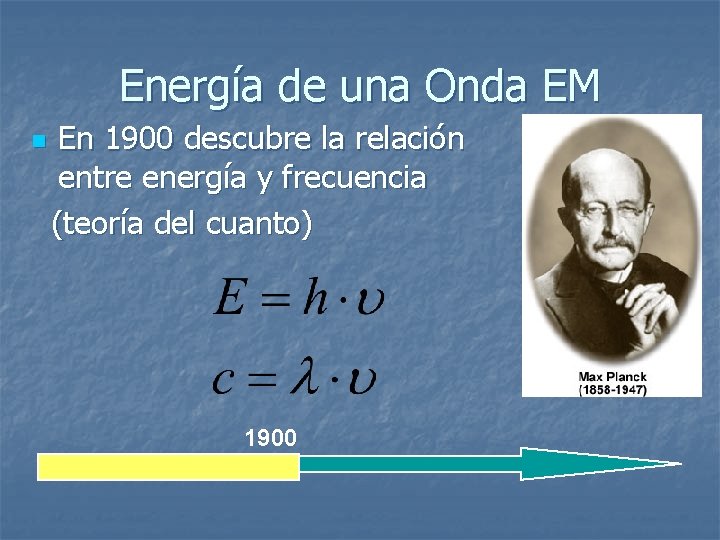 Energía de una Onda EM

En 1900 descubre la relación entre energía y frecuencia
(teoría del cuanto)

$E = h \cdot \upsilon$

$c = \lambda \cdot \upsilon$

Max Planck
(1858-1947)

1900